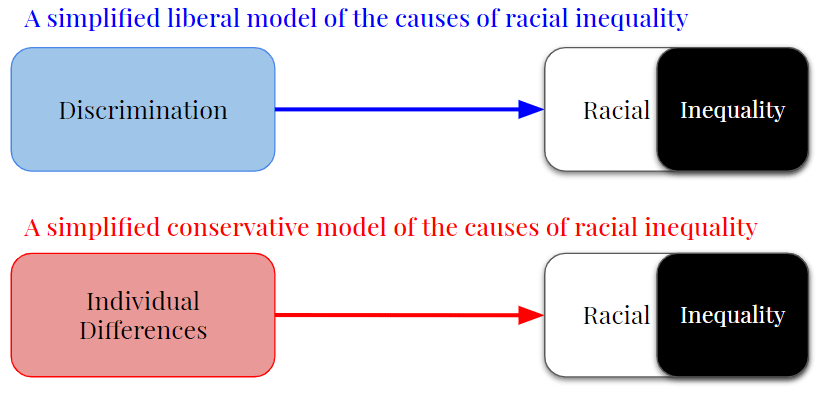 A simplified liberal model of the causes of racial inequality

Discrimination

Racial Inequality

A simplified conservative model of the causes of racial inequality

Individual Differences

Racial Inequality